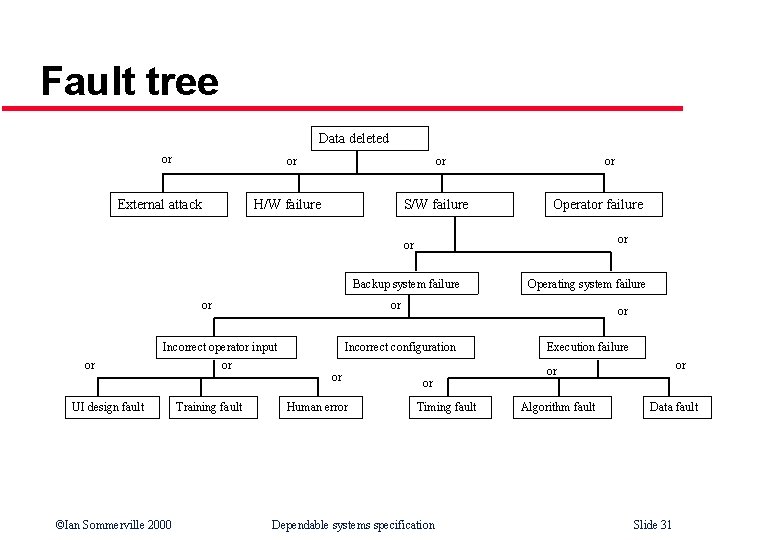 Fault tree

Data deleted

or or or or

External attack H/W failure S/W failure Operator failure

or or

Backup system failure Operating system failure

or or or

Incorrect operator input Incorrect configuration Execution failure

or or or or or or

UI design fault Training fault Human error Timing fault Algorithm fault Data fault

©Ian Sommerville 2000 Dependable systems specification Slide 31